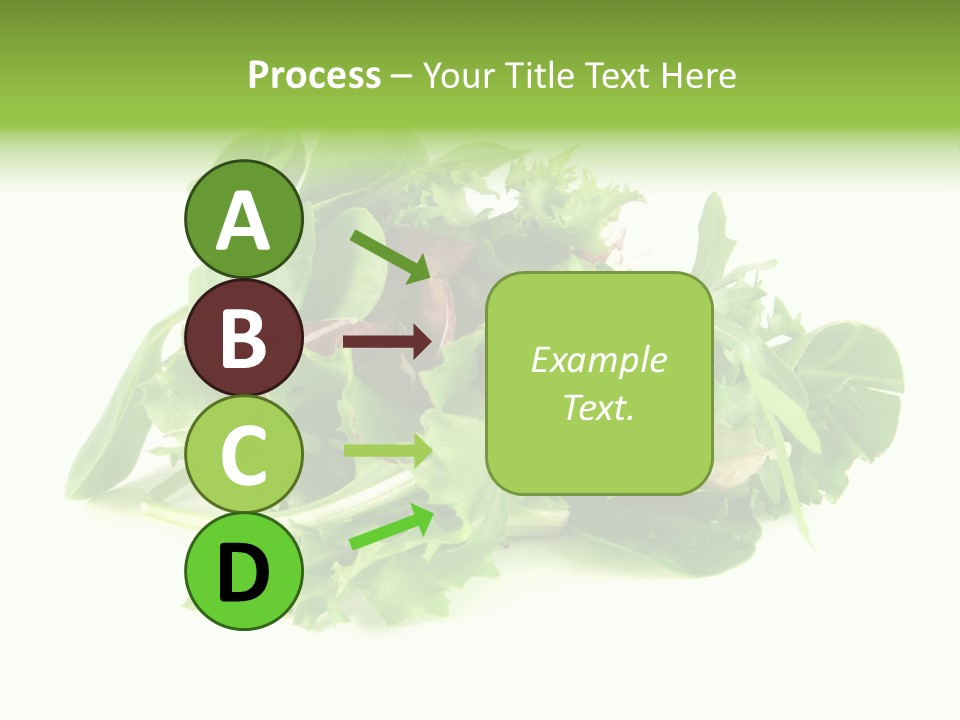 Process – Your Title Text Here

A

B

C

D

Example Text.